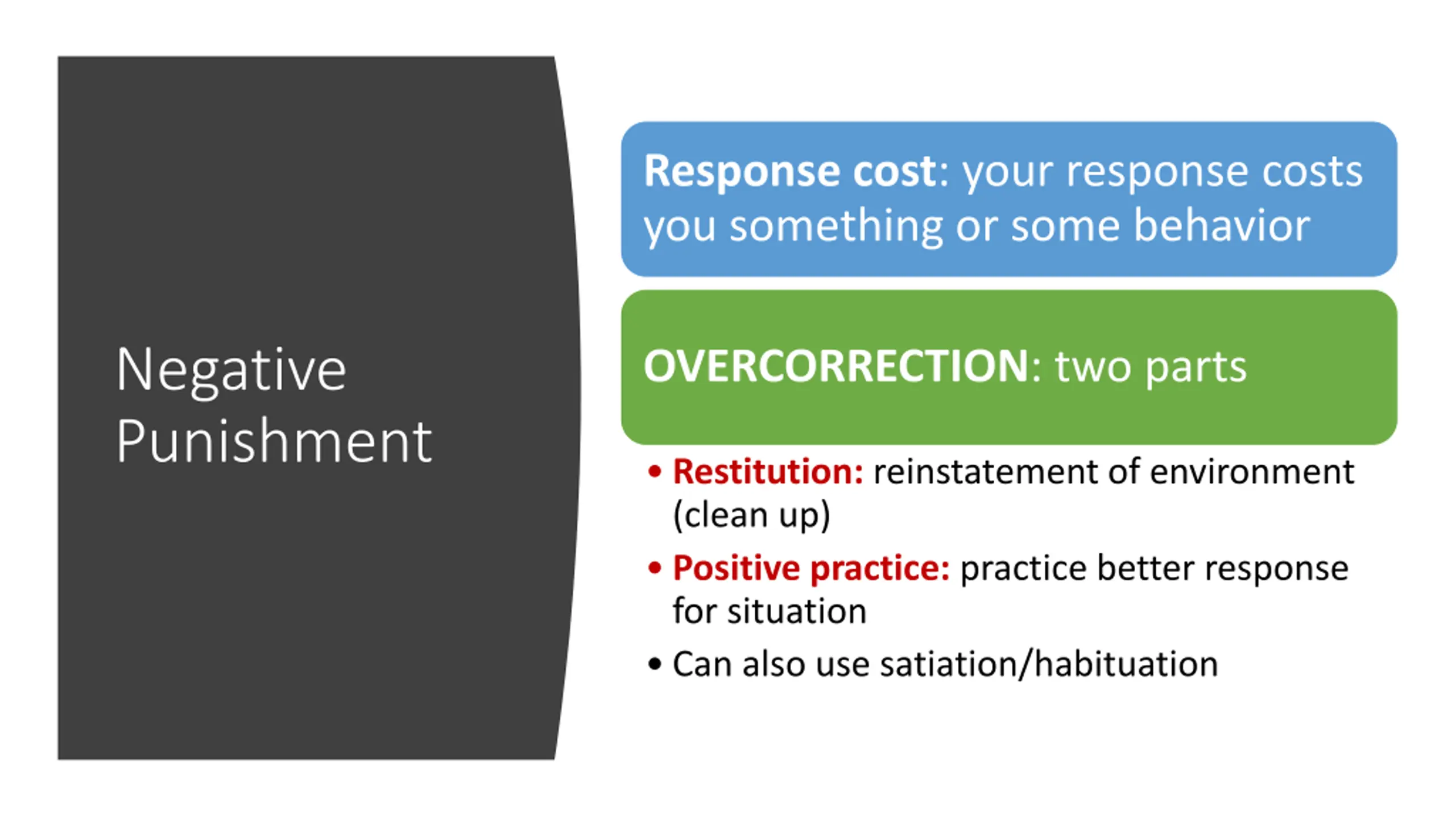 Negative Punishment

Response cost: your response costs you something or some behavior

OVERCORRECTION: two parts

• Restitution: reinstatement of environment (clean up)
• Positive practice: practice better response for situation
• Can also use satiation/habituation